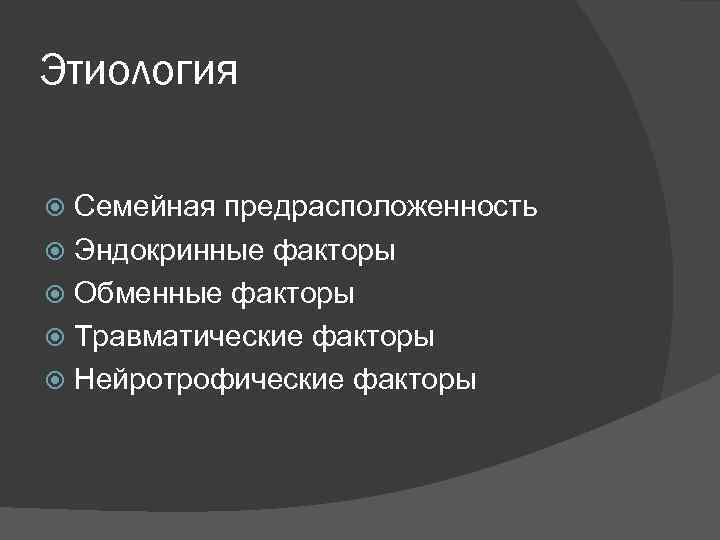 Этиология

Семейная предрасположенность
Эндокринные факторы
Обменные факторы
Травматические факторы
Нейротрофические факторы